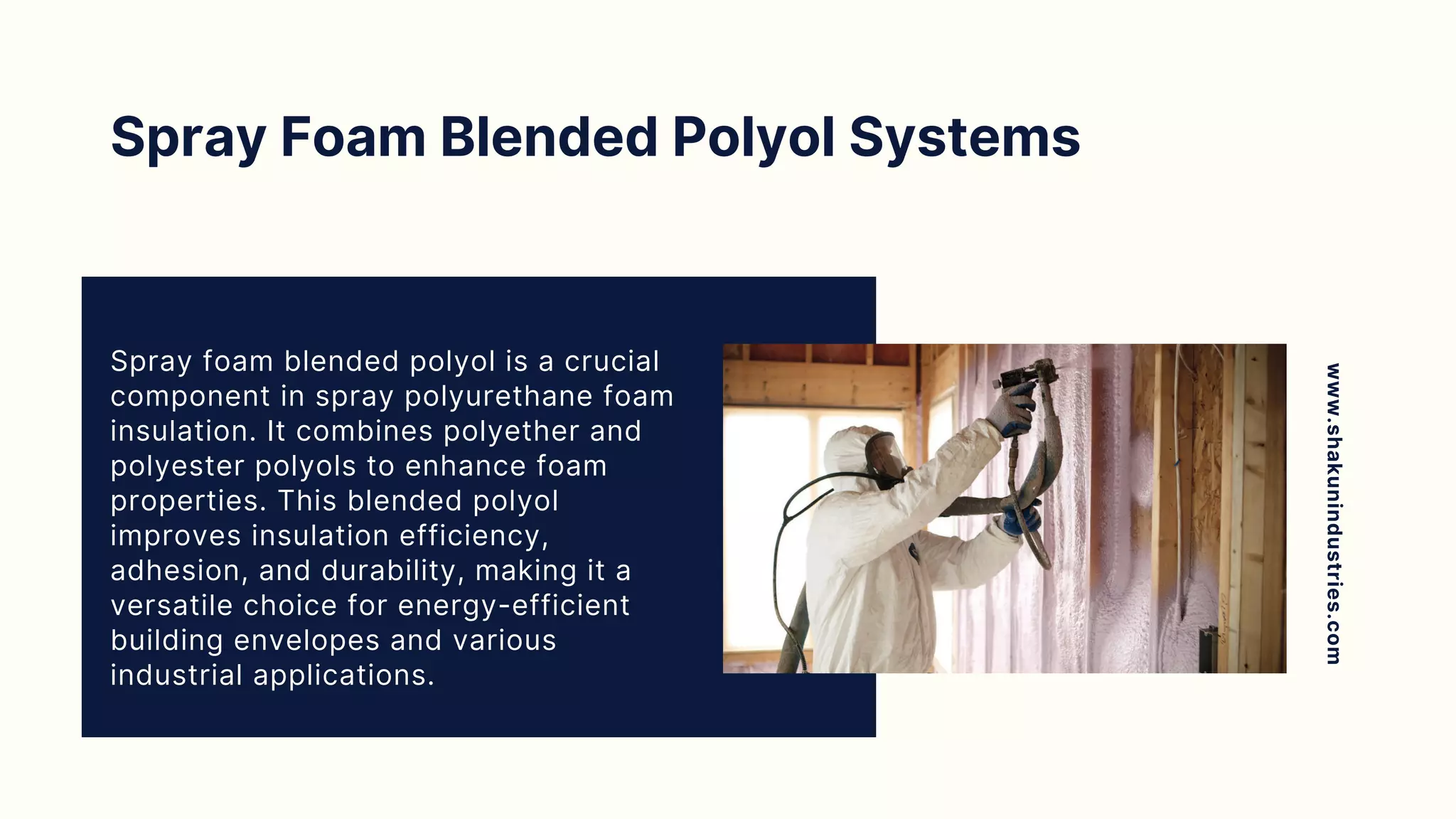 Spray Foam Blended Polyol Systems

Spray foam blended polyol is a crucial component in spray polyurethane foam insulation. It combines polyether and polyester polyols to enhance foam properties. This blended polyol improves insulation efficiency, adhesion, and durability, making it a versatile choice for energy-efficient building envelopes and various industrial applications.

www.shakunindustries.com